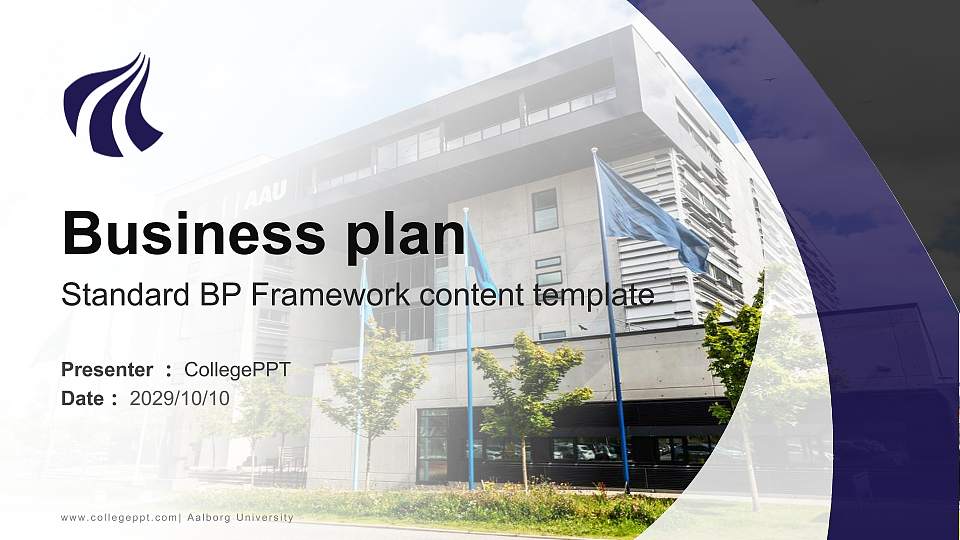 AAU

Business plan

Standard BP Framework content template

Presenter ： CollegePPT

Date ： 2029/10/10

www.collegeppt.com| Aalborg University